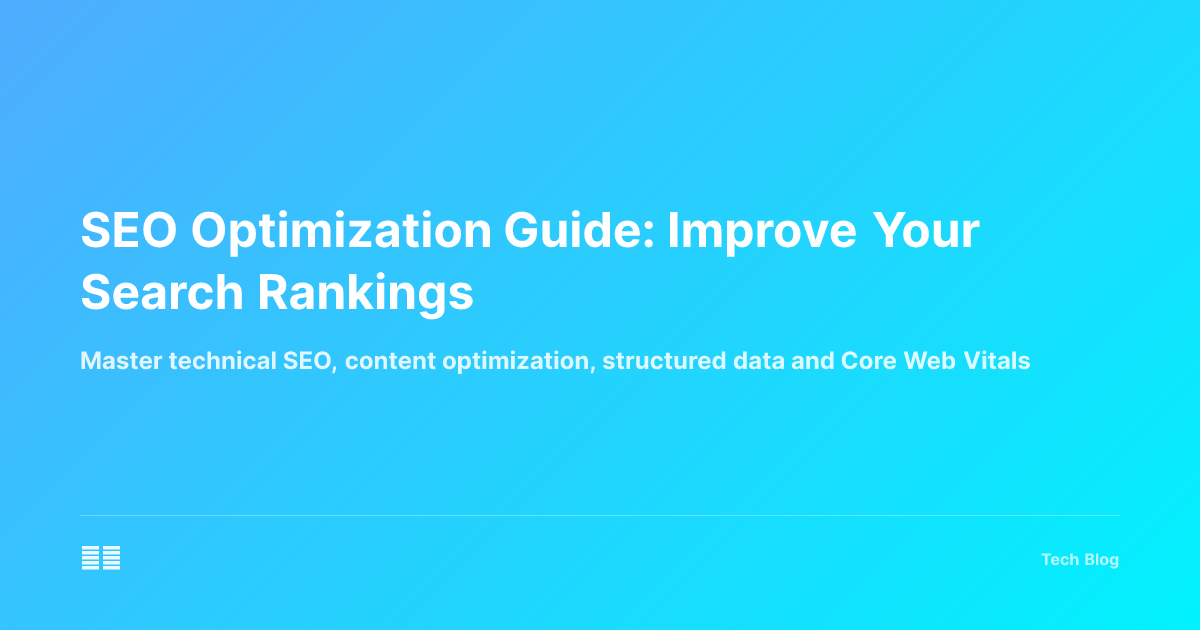 SEO Optimization Guide: Improve Your Search Rankings

Master technical SEO, content optimization, structured data and Core Web Vitals

Tech Blog